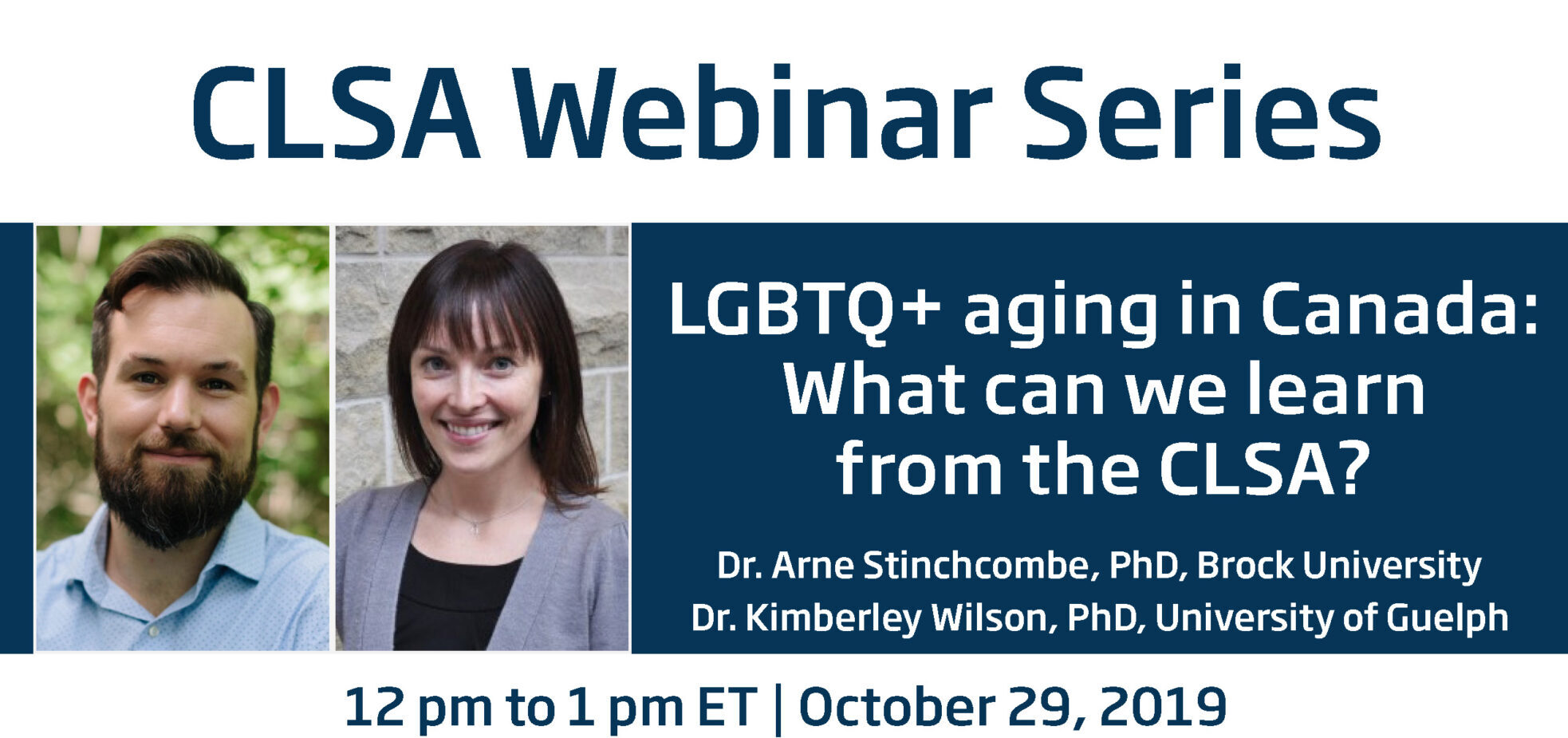 CLSA Webinar Series

LGBTQ+ aging in Canada: What can we learn from the CLSA?

Dr. Arne Stinchcombe, PhD, Brock University
Dr. Kimberley Wilson, PhD, University of Guelph

12 pm to 1 pm ET | October 29, 2019